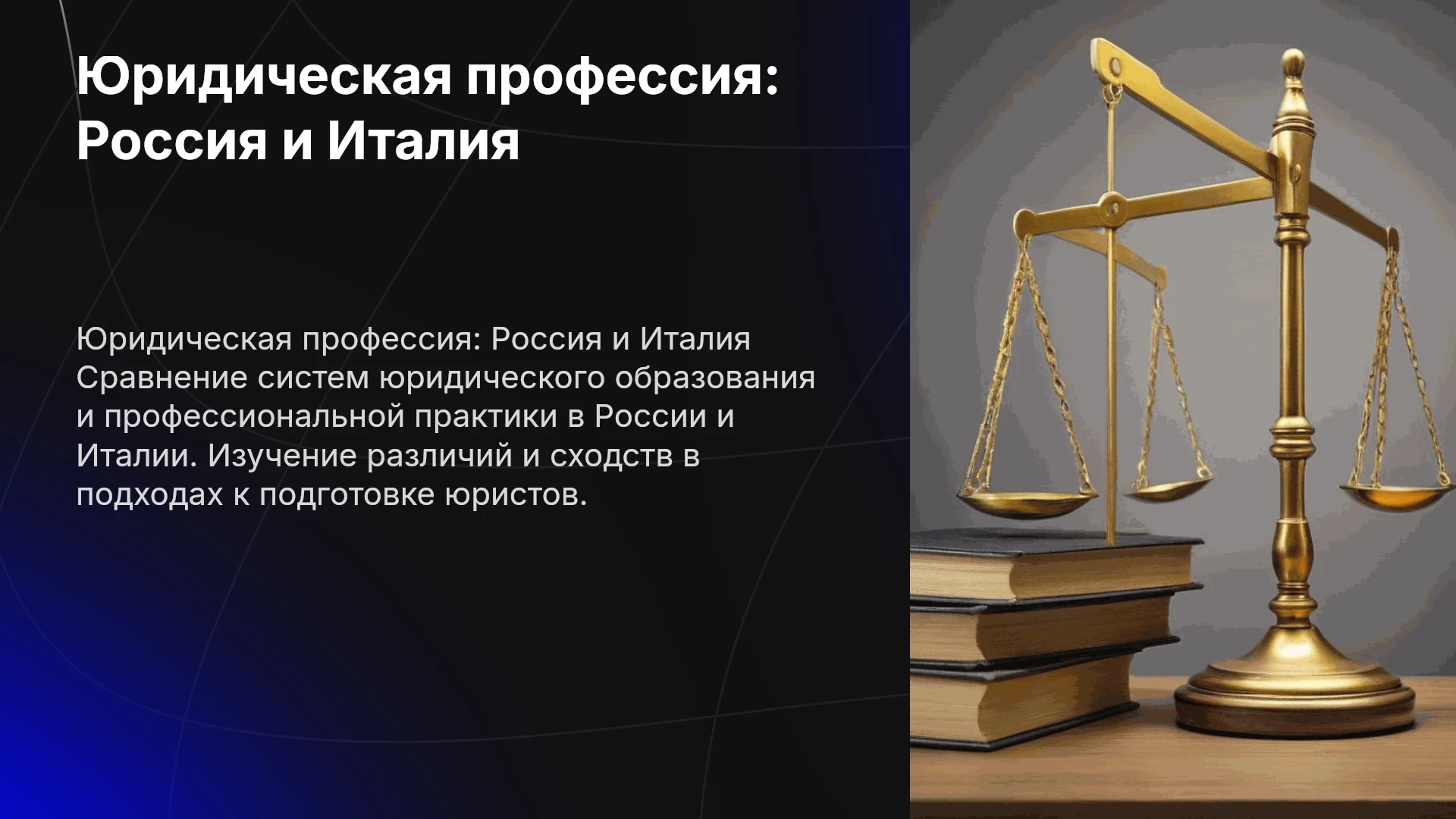 Юридическая профессия: Россия и Италия

Юридическая профессия: Россия и Италия Сравнение систем юридического образования и профессиональной практики в России и Италии. Изучение различий и сходств в подходах к подготовке юристов.